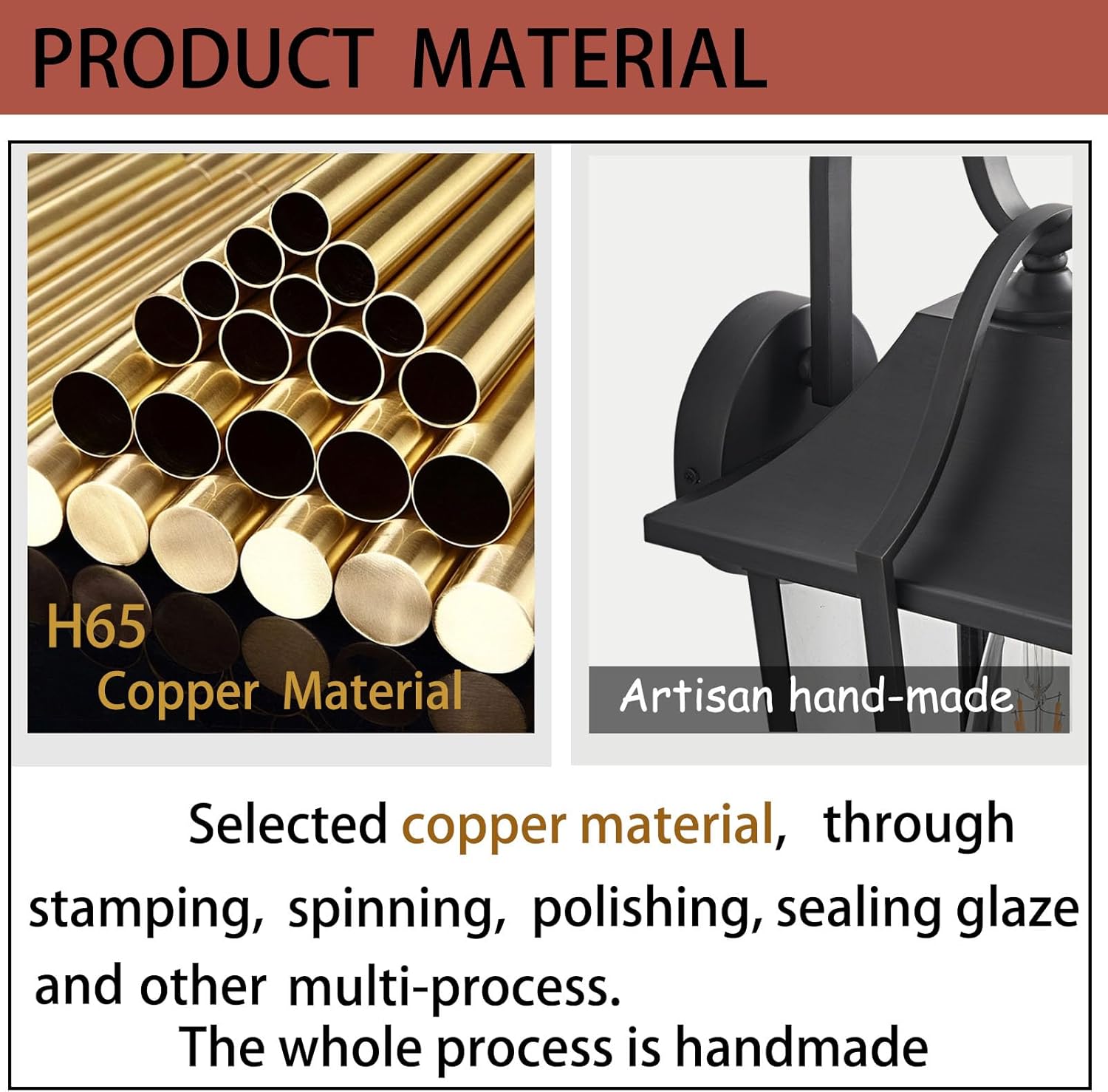 PRODUCT MATERIAL

H65
Copper Material

Artisan hand-made

Selected copper material, through stamping, spinning, polishing, sealing glaze and other multi-process.
The whole process is handmade